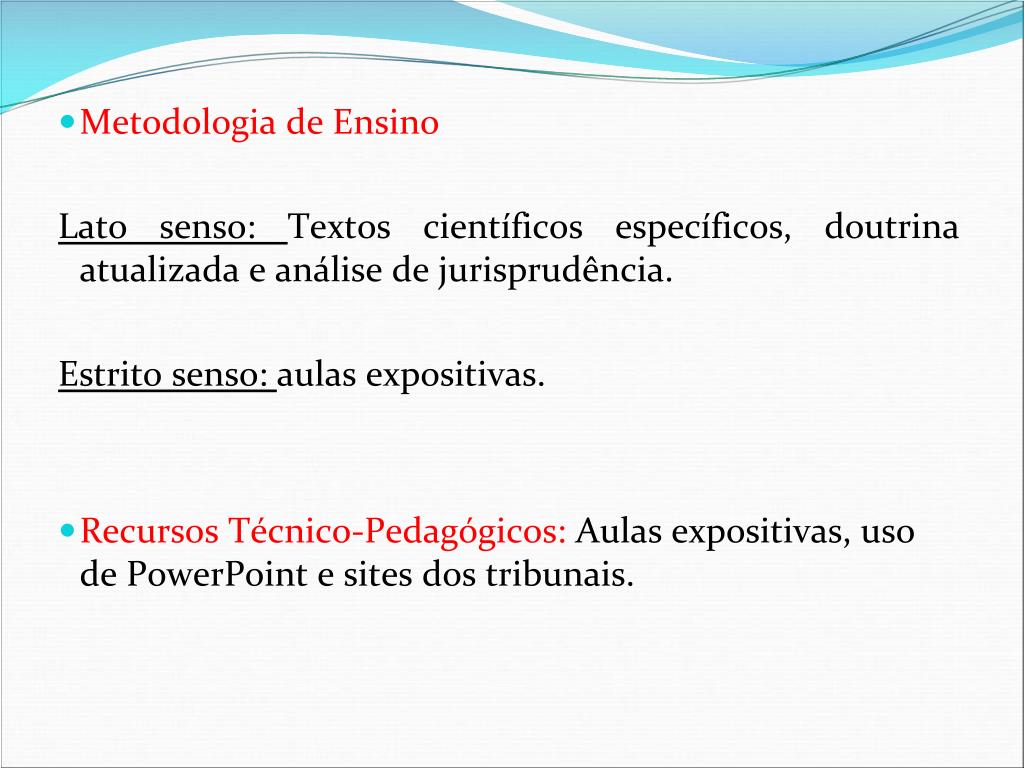 Metodologia de Ensino

Lato senso: Textos científicos específicos, doutrina atualizada e análise de jurisprudência.

Estrito senso: aulas expositivas.

Recursos Técnico-Pedagógicos: Aulas expositivas, uso de PowerPoint e sites dos tribunais.